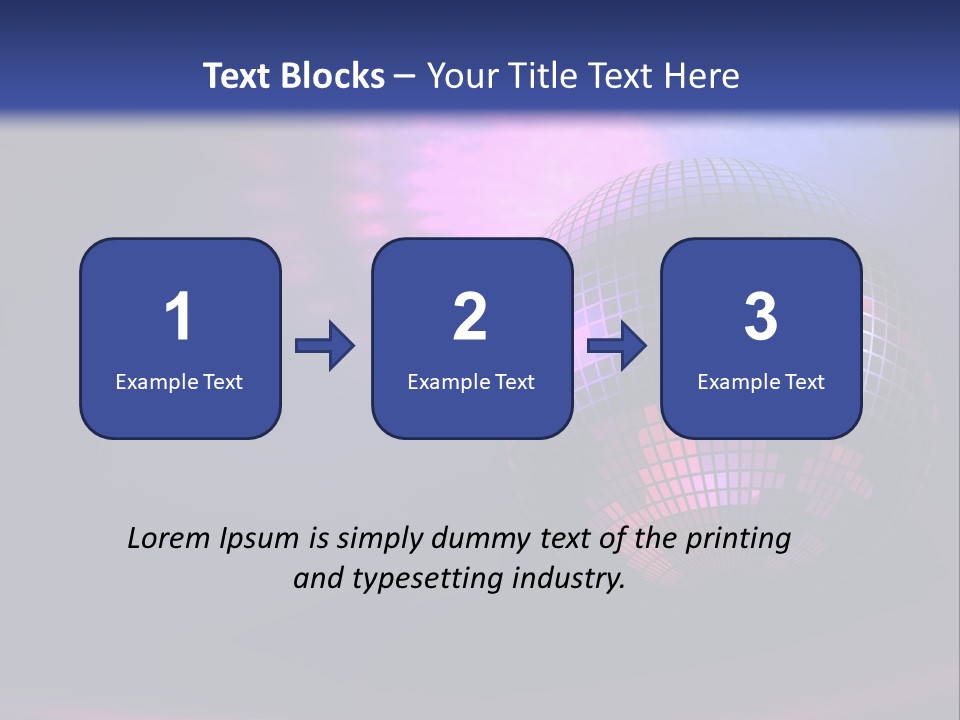 Text Blocks – Your Title Text Here

1
Example Text

2
Example Text

3
Example Text

Lorem Ipsum is simply dummy text of the printing and typesetting industry.